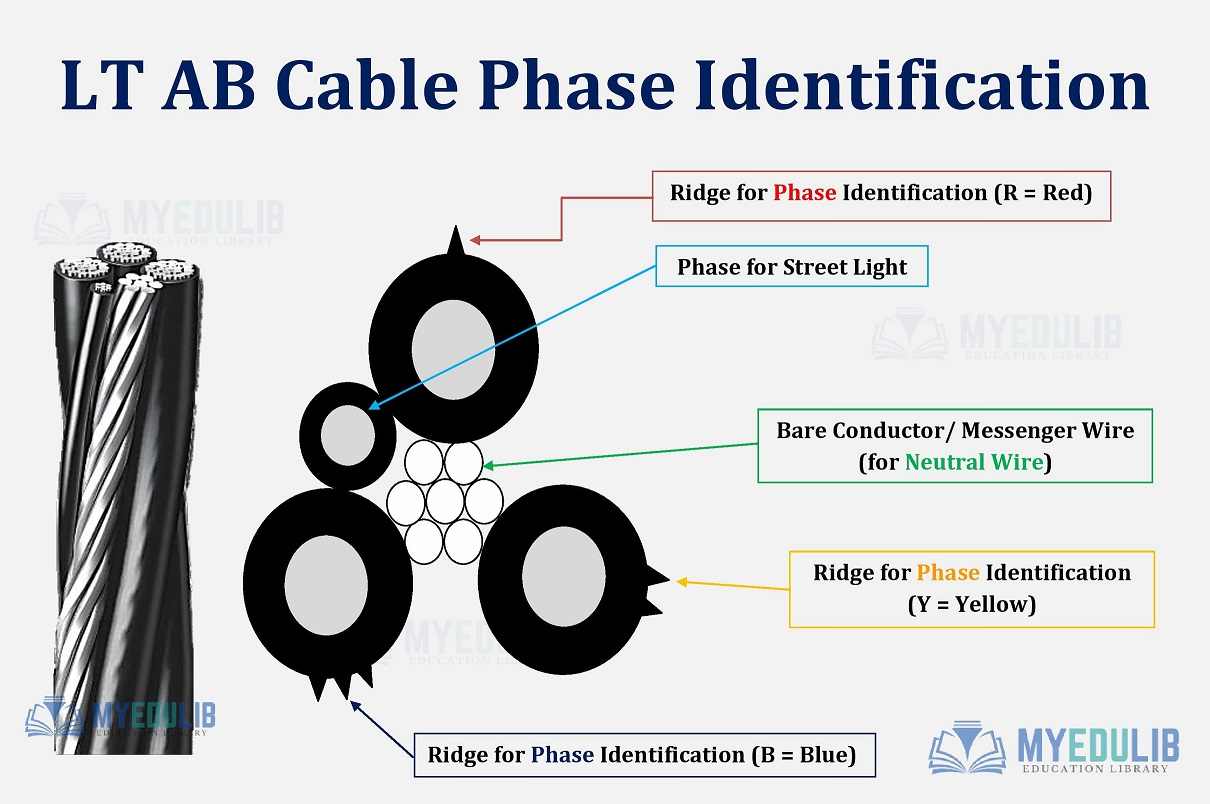 LT AB Cable Phase Identification

MYEDULIB
EDUCATION LIBRARY

Ridge for Phase Identification (R = Red)

Phase for Street Light

MYEDULIB
EDUCATION LIBRARY

Bare Conductor/ Messenger Wire (for Neutral Wire)

Ridge for Phase Identification (Y = Yellow)

MYEDULIB
EDUCATION LIBRARY

MYEDULIB
EDUCATION LIBRARY

Ridge for Phase Identification (B = Blue)

MYEDULIB
EDUCATION LIBRARY